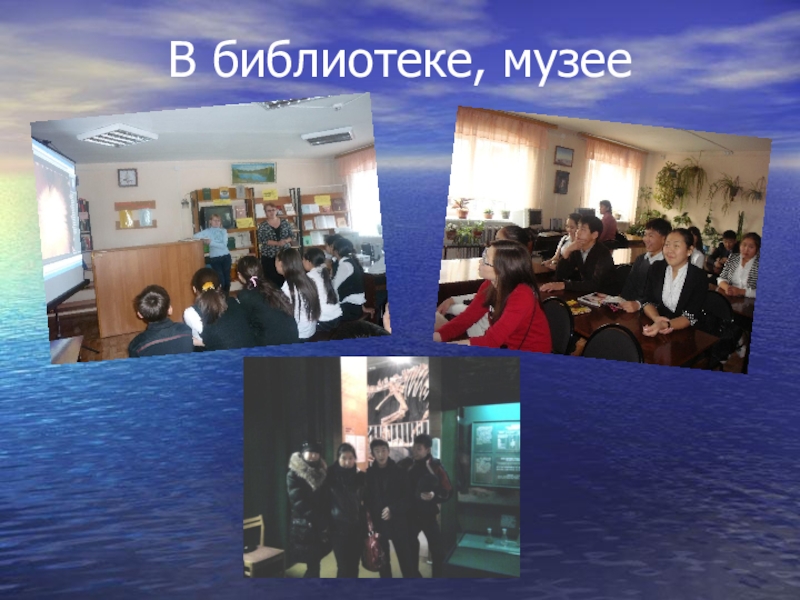 В библиотеке, музее